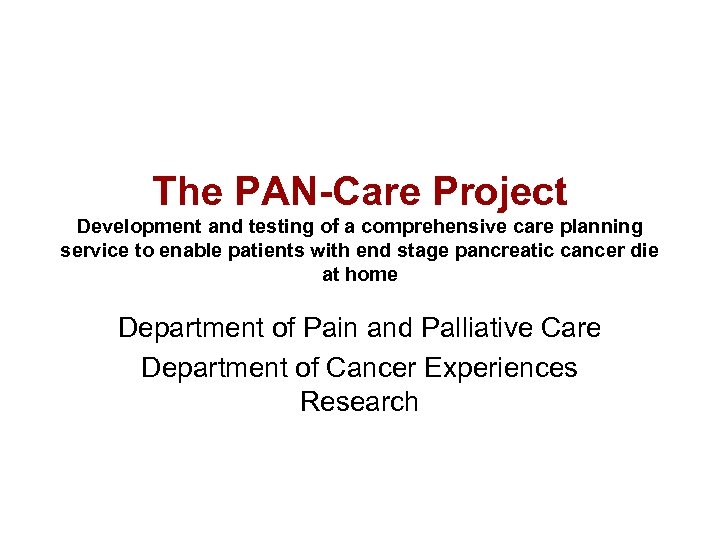 The PAN-Care Project
Development and testing of a comprehensive care planning service to enable patients with end stage pancreatic cancer die at home

Department of Pain and Palliative Care

Department of Cancer Experiences Research